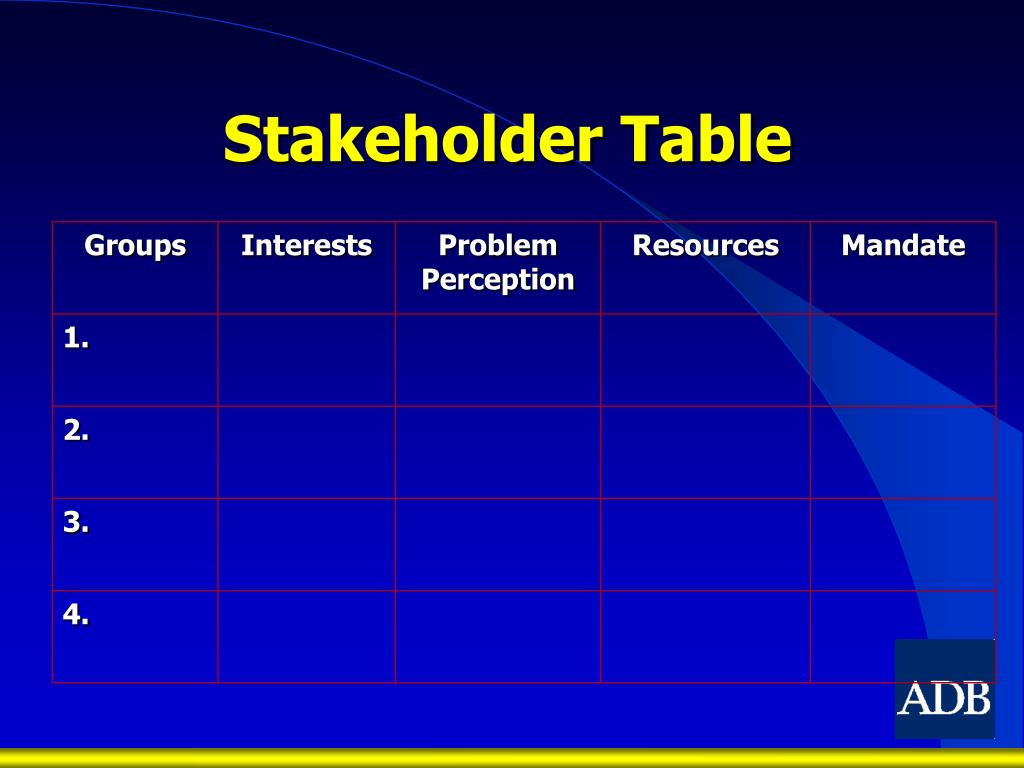 Stakeholder Table

| Groups | Interests | Problem Perception | Resources | Mandate |
|---|---|---|---|---|
| 1. | | | | |
| 2. | | | | |
| 3. | | | | |
| 4. | | | | |

ADB